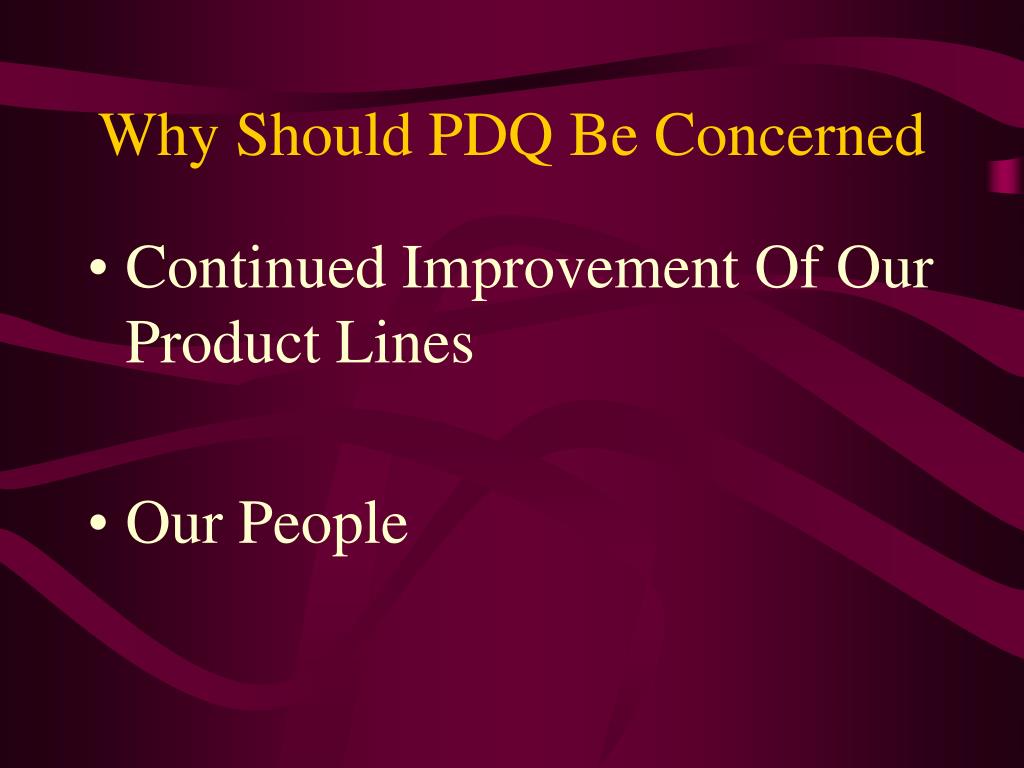 Why Should PDQ Be Concerned

• Continued Improvement Of Our Product Lines

• Our People